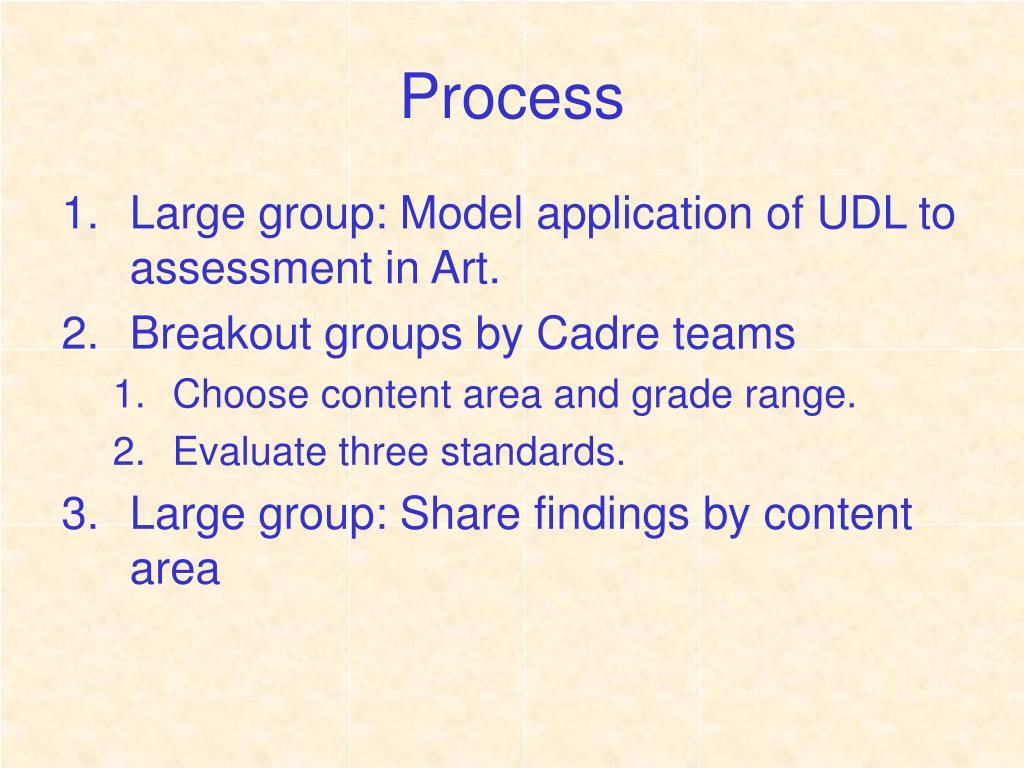 Process

1. Large group: Model application of UDL to assessment in Art.
2. Breakout groups by Cadre teams
   1. Choose content area and grade range.
   2. Evaluate three standards.
3. Large group: Share findings by content area